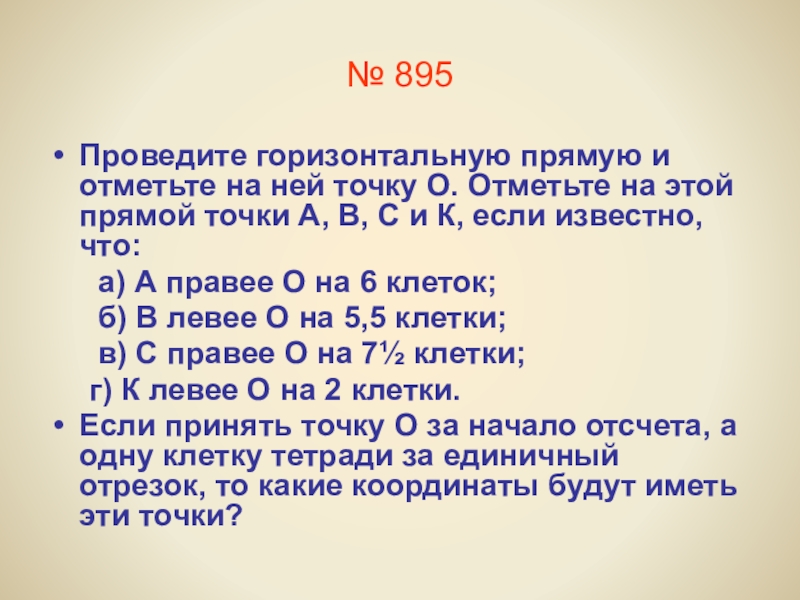 № 895

• Проведите горизонтальную прямую и отметьте на ней точку О. Отметьте на этой прямой точки А, В, С и К, если известно, что:

а) А правее О на 6 клеток;

б) В левее О на 5,5 клетки;

в) С правее О на $7\frac{1}{2}$ клетки;

г) К левее О на 2 клетки.

• Если принять точку О за начало отсчета, а одну клетку тетради за единичный отрезок, то какие координаты будут иметь эти точки?